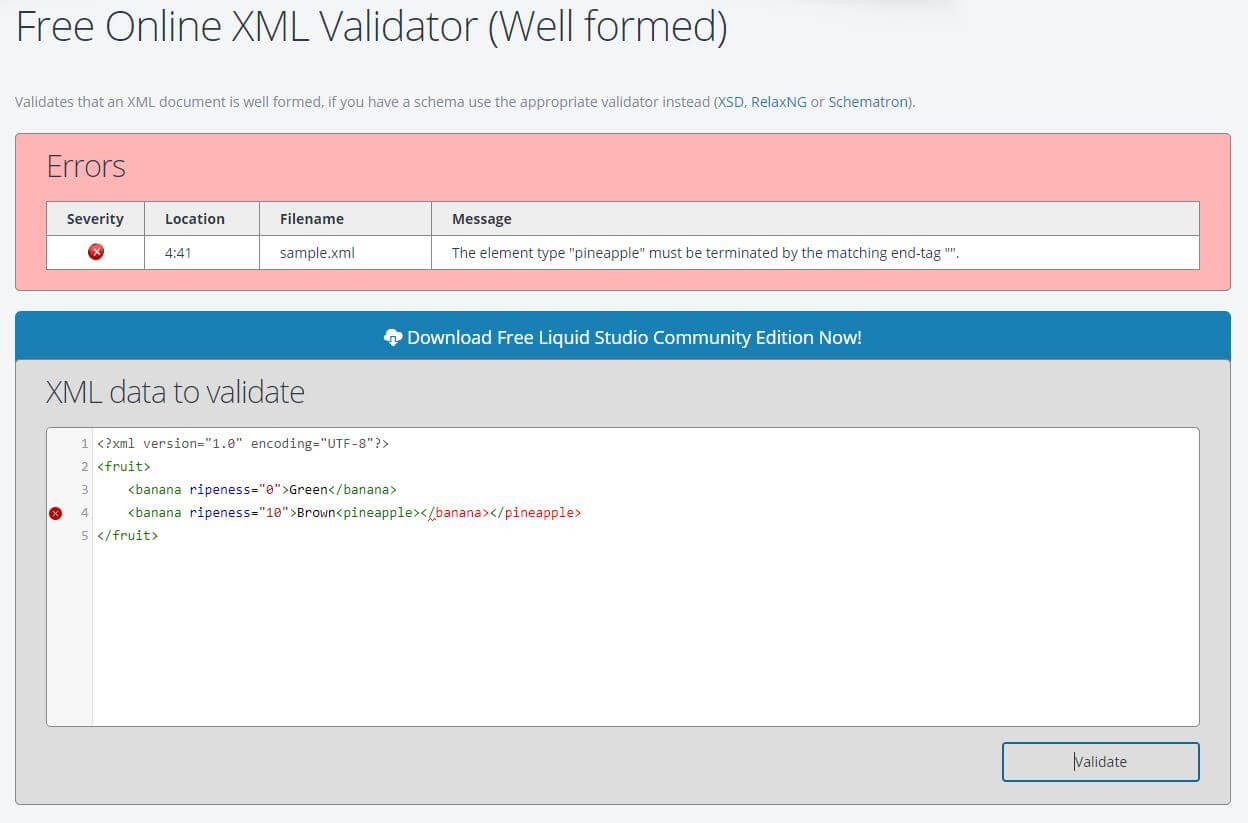 Free Online XML Validator (Well formed)

Validates that an XML document is well formed, if you have a schema use the appropriate validator instead (XSD, RelaxNG or Schematron).

Errors

| Severity | Location | Filename | Message |
|---|---|---|---|
| | 4:41 | sample.xml | The element type "pineapple" must be terminated by the matching end-tag "". |

Download Free Liquid Studio Community Edition Now!

XML data to validate

1 <?xml version="1.0" encoding="UTF-8"?>
2 <fruit>
3 <banana ripeness="0">Green</banana>
4 <banana ripeness="10">Brown<pineapple></banana></pineapple>
5 </fruit>

Validate